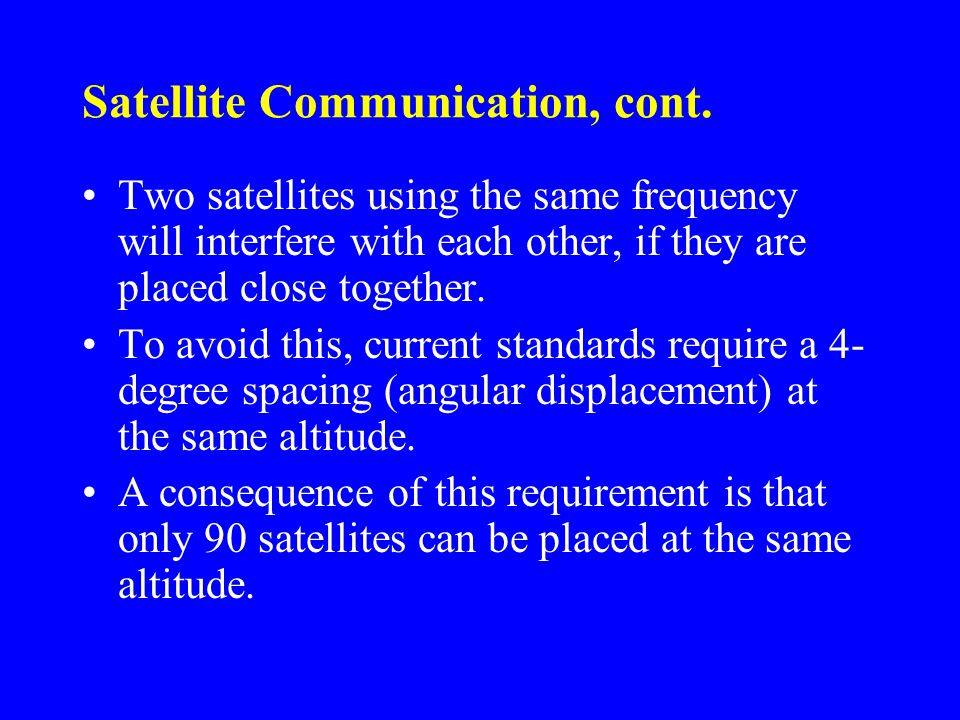 Satellite Communication, cont.

• Two satellites using the same frequency will interfere with each other, if they are placed close together.
• To avoid this, current standards require a 4-degree spacing (angular displacement) at the same altitude.
• A consequence of this requirement is that only 90 satellites can be placed at the same altitude.